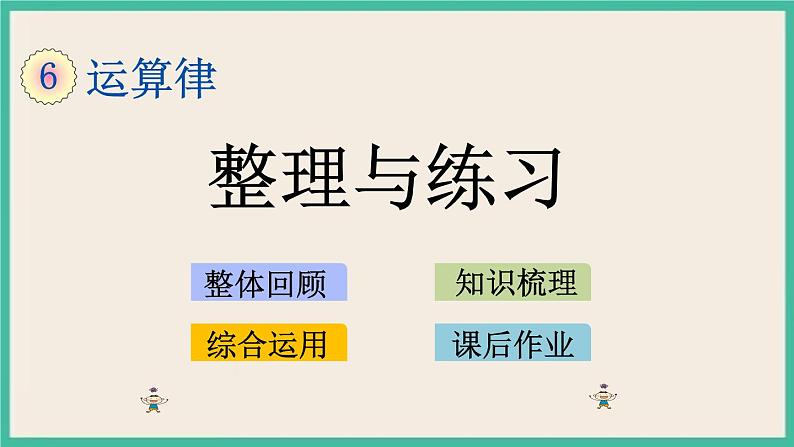 6 运算律

整理与练习

整体回顾

知识梳理

综合运用

课后作业